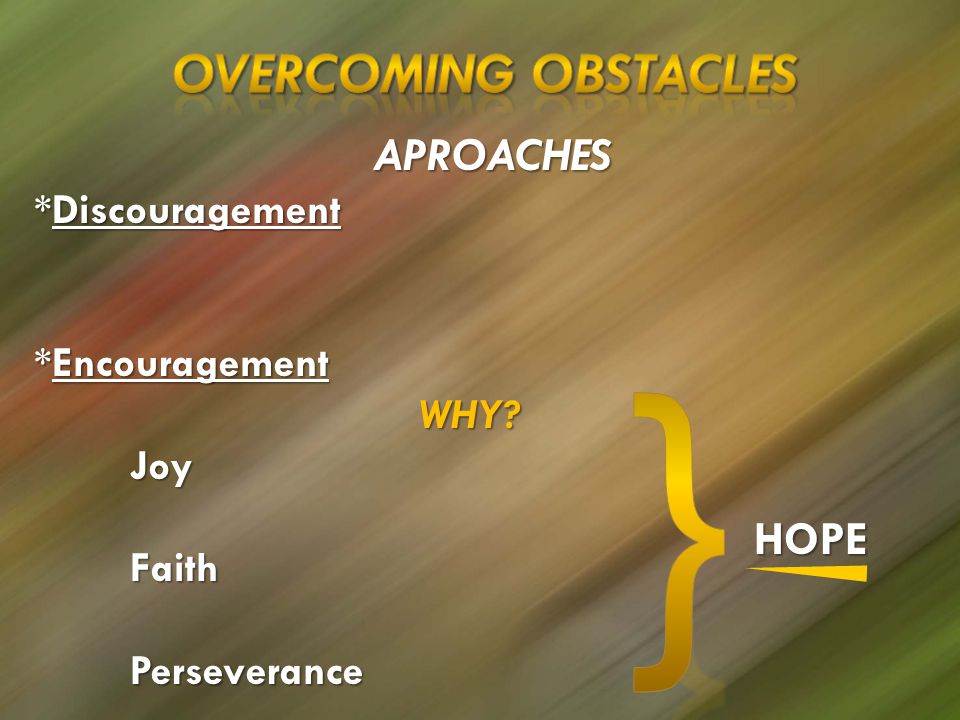 OVERCOMING OBSTACLES

APROACHES

*Discouragement

*Encouragement

WHY?

Joy

Faith

Perseverance

HOPE